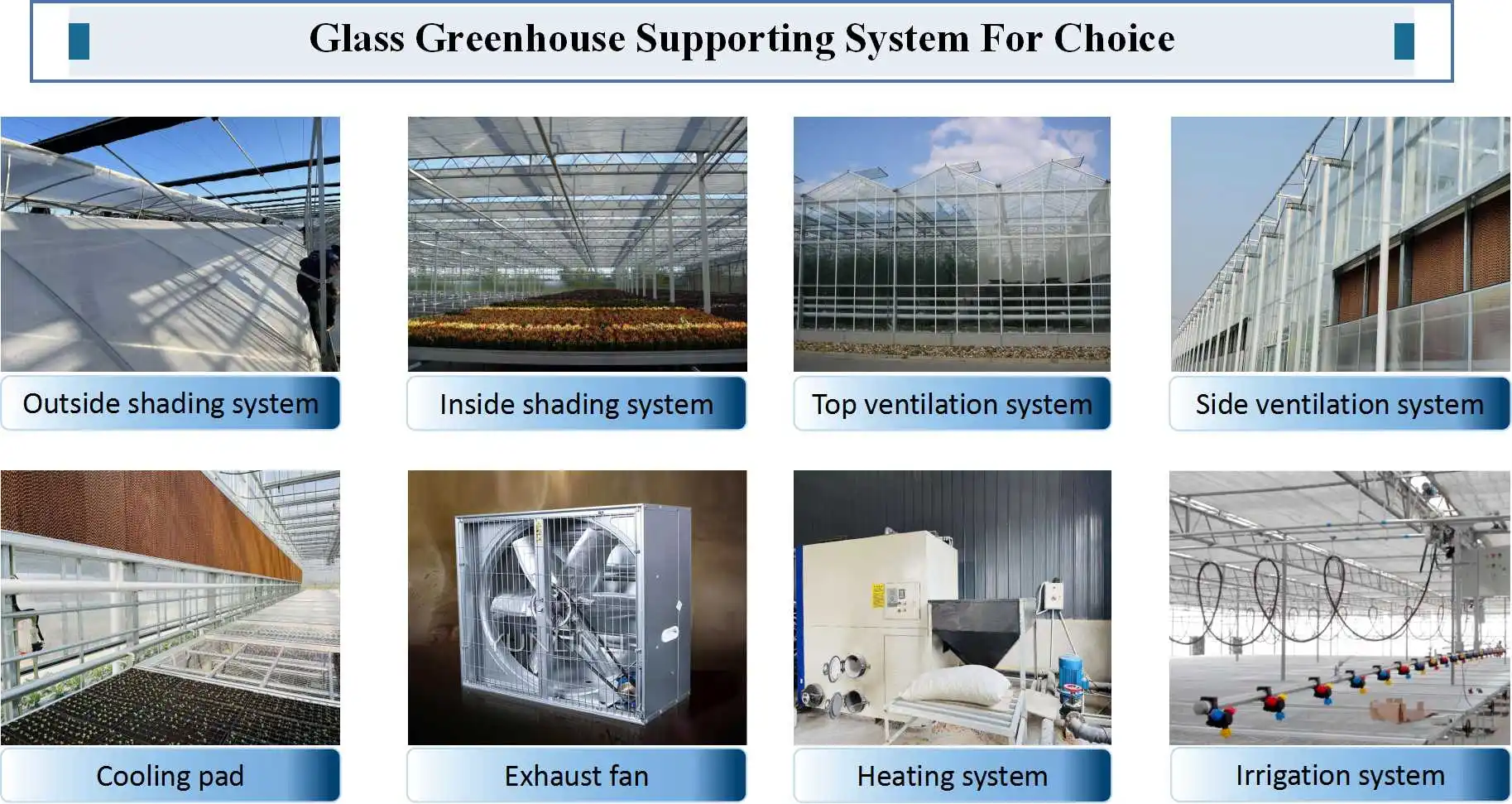 Glass Greenhouse Supporting System For Choice

Outside shading system

Inside shading system

Top ventilation system

Side ventilation system

Cooling pad

Exhaust fan

Heating system

Irrigation system